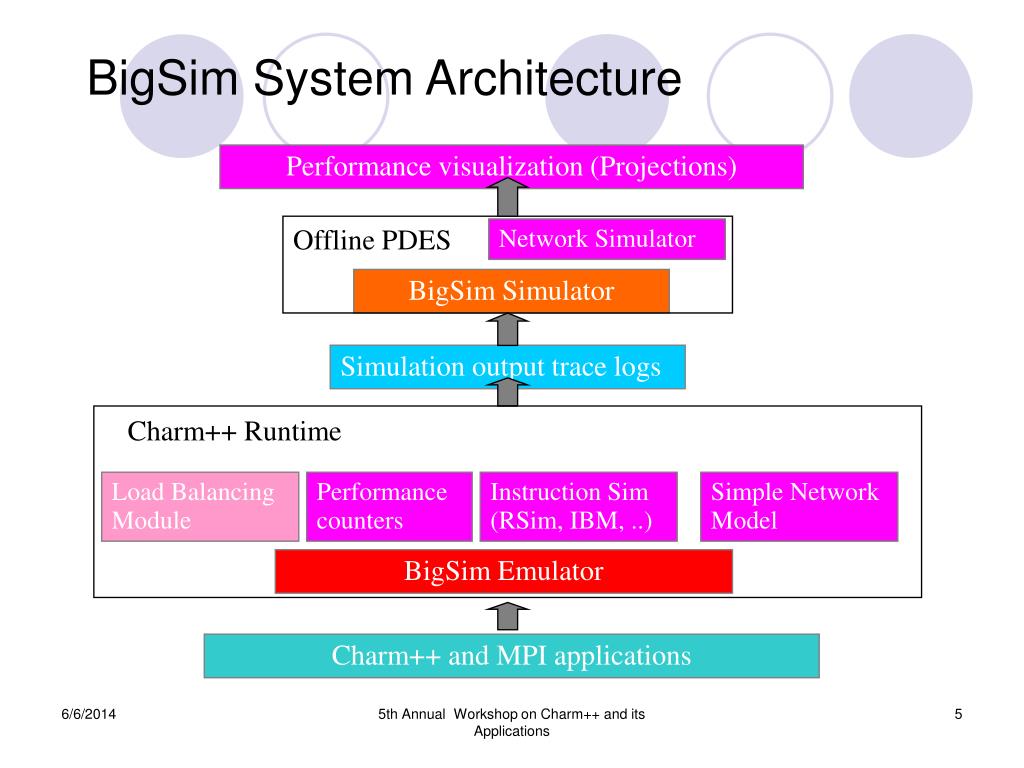 BigSim System Architecture

Performance visualization (Projections)

Offline PDES

Network Simulator

BigSim Simulator

Simulation output trace logs

Charm++ Runtime

Load Balancing Module

Performance counters

Instruction Sim (RSim, IBM, ..)

Simple Network Model

BigSim Emulator

Charm++ and MPI applications

6/6/2014

5th Annual Workshop on Charm++ and its Applications

5